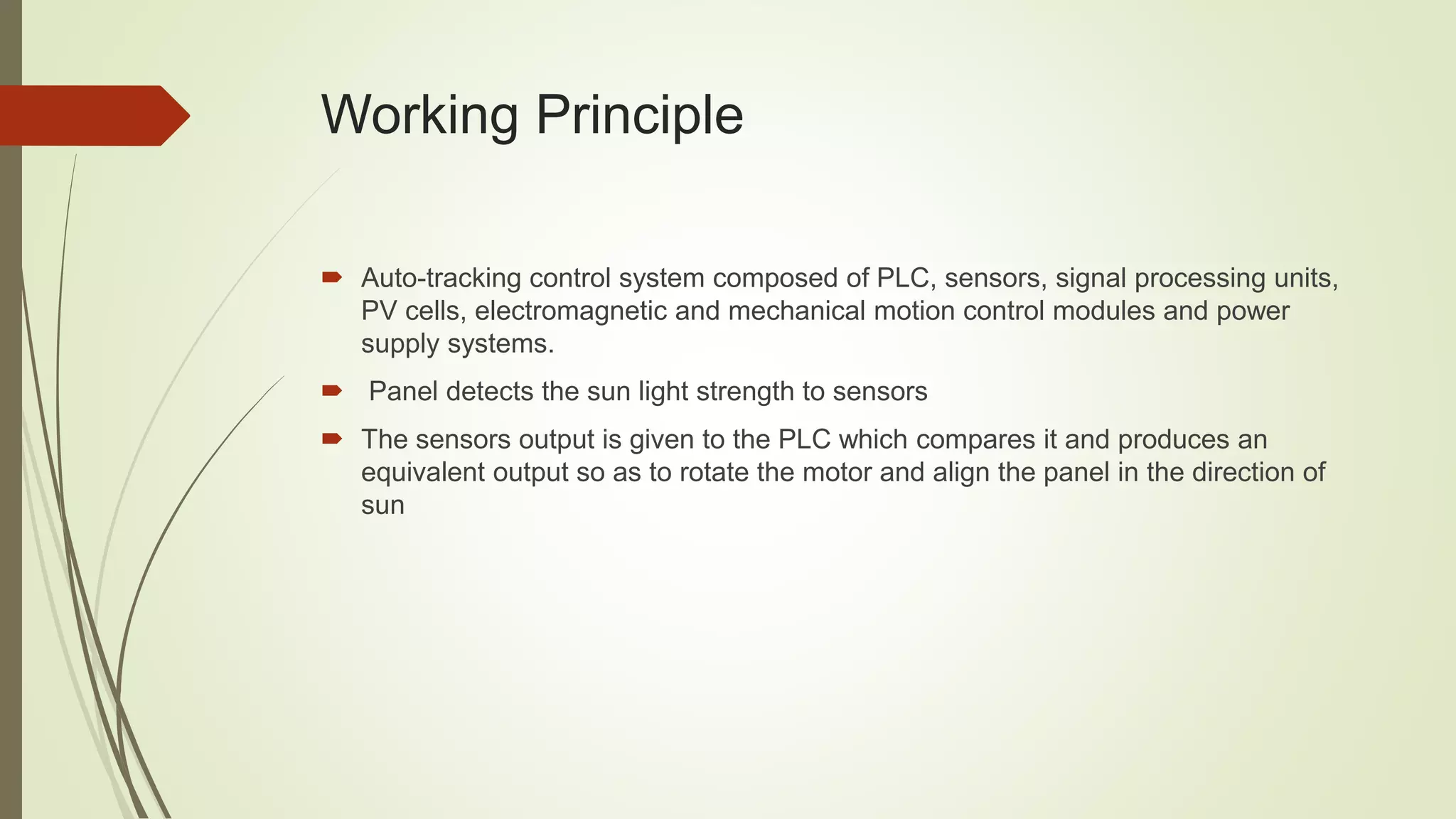 Working Principle

Auto-tracking control system composed of PLC, sensors, signal processing units, PV cells, electromagnetic and mechanical motion control modules and power supply systems.

Panel detects the sun light strength to sensors

The sensors output is given to the PLC which compares it and produces an equivalent output so as to rotate the motor and align the panel in the direction of sun